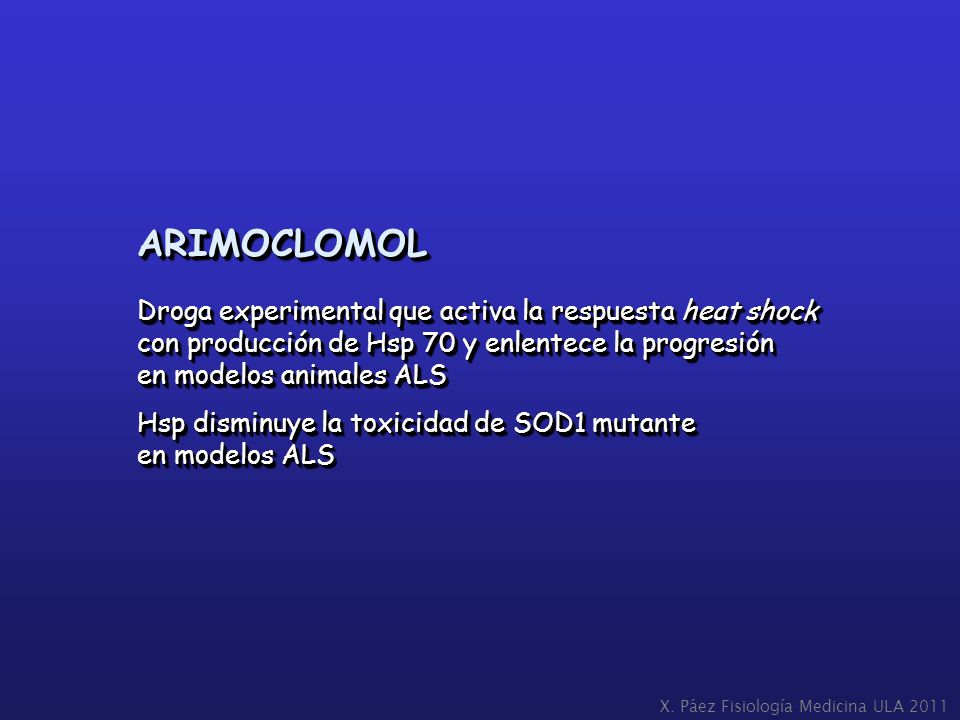 ARIMOCLOMOL

Droga experimental que activa la respuesta heat shock con producción de Hsp 70 y enlentece la progresión en modelos animales ALS

Hsp disminuye la toxicidad de SOD1 mutante en modelos ALS

X. Páez Fisiología Medicina ULA 2011